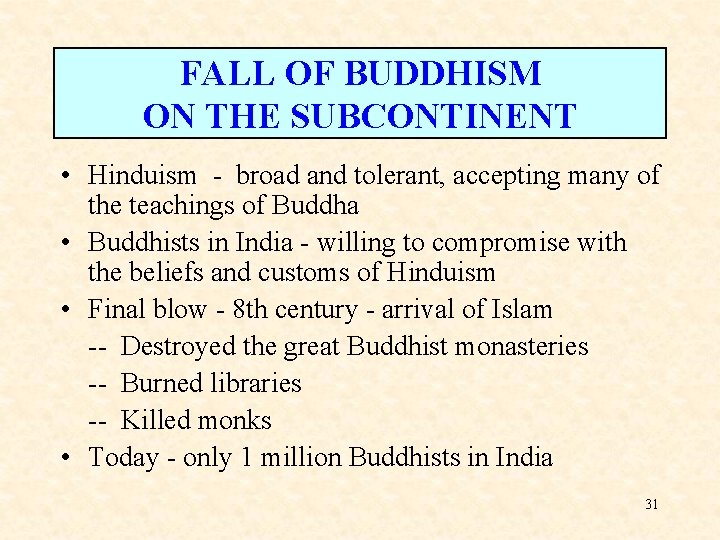 FALL OF BUDDHISM
ON THE SUBCONTINENT

• Hinduism - broad and tolerant, accepting many of the teachings of Buddha
• Buddhists in India - willing to compromise with the beliefs and customs of Hinduism
• Final blow - 8th century - arrival of Islam
-- Destroyed the great Buddhist monasteries
-- Burned libraries
-- Killed monks
• Today - only 1 million Buddhists in India

31